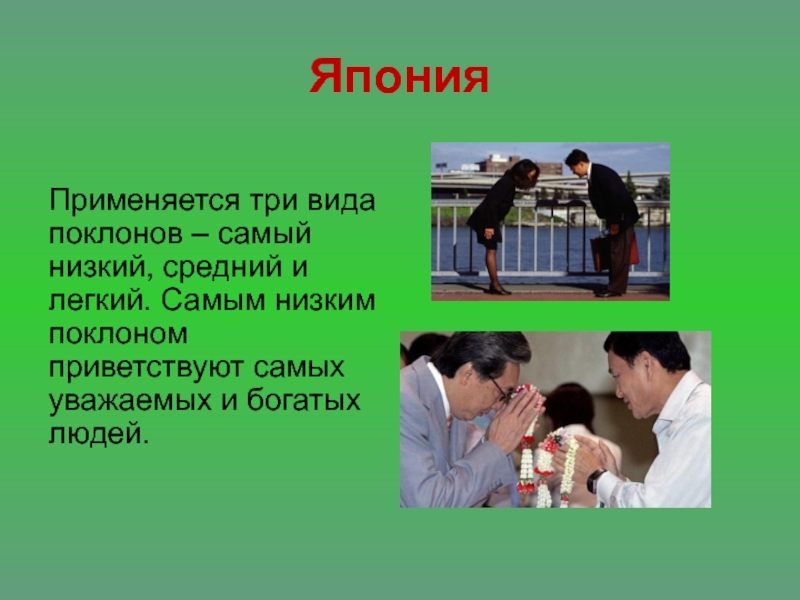 Япония

Применяется три вида поклонов – самый низкий, средний и легкий. Самым низким поклоном приветствуют самых уважаемых и богатых людей.